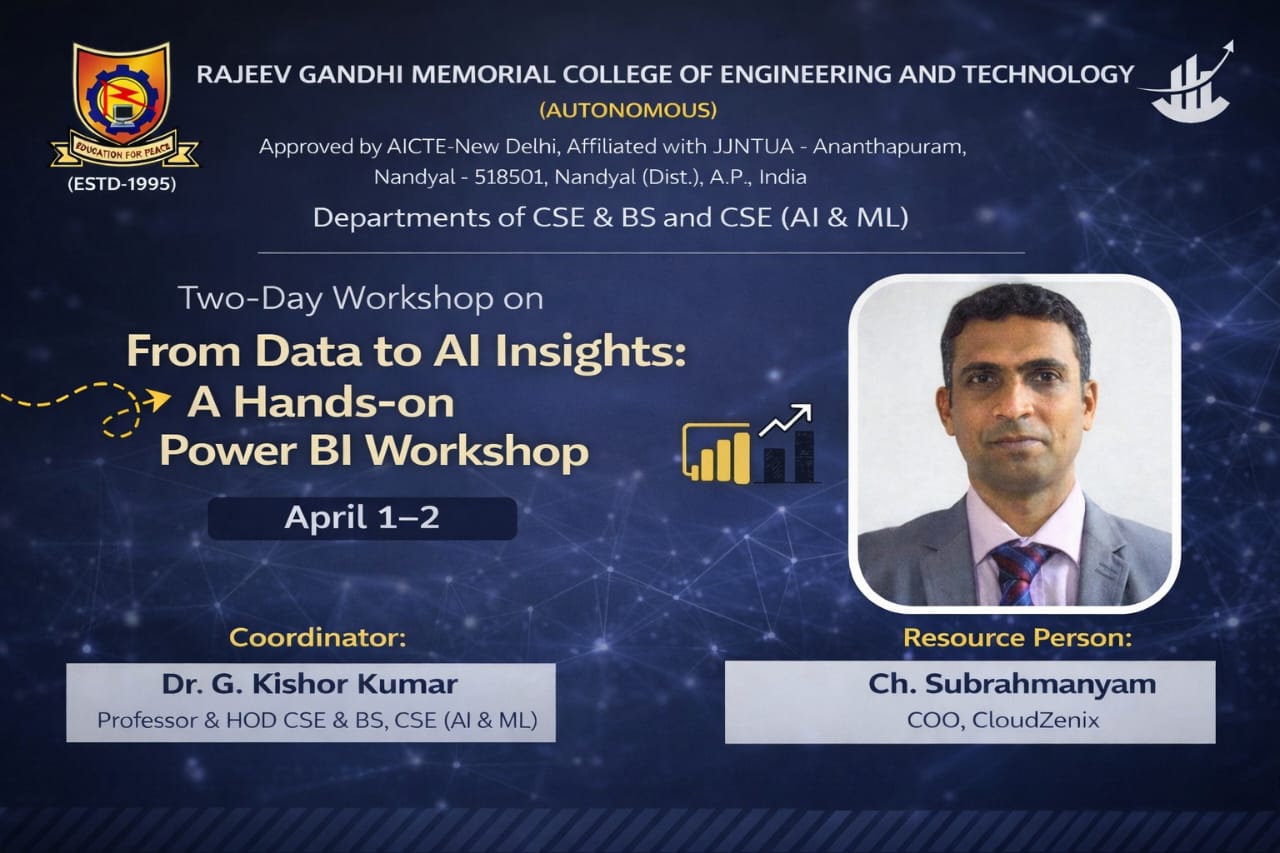 EDUCATION FOR PEACE
(ESTD-1995)

RAJEEV GANDHI MEMORIAL COLLEGE OF ENGINEERING AND TECHNOLOGY
(AUTONOMOUS)
Approved by AICTE-New Delhi, Affiliated with JJNTUA - Ananthapuram, Nandyal - 518501, Nandyal (Dist.), A.P., India
Departments of CSE & BS and CSE (AI & ML)

Two-Day Workshop on
From Data to AI Insights:
A Hands-on
Power BI Workshop

April 1–2

Coordinator:
Dr. G. Kishor Kumar
Professor & HOD CSE & BS, CSE (AI & ML)

Resource Person:
Ch. Subrahmanyam
COO, CloudZenix